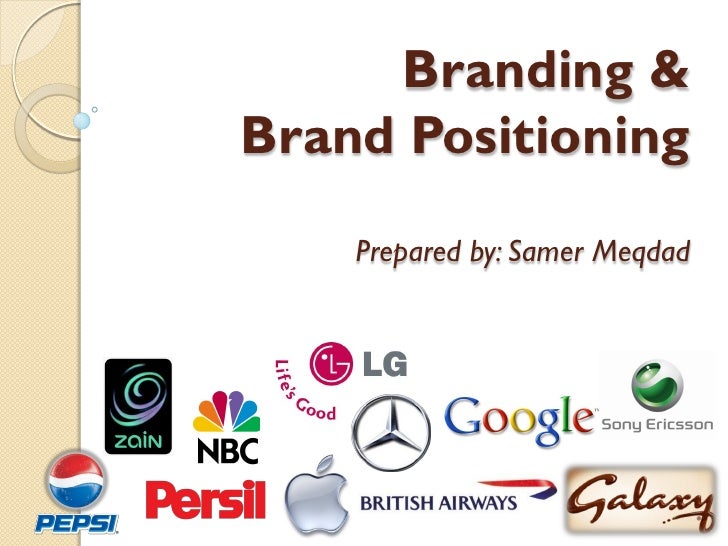 Branding &
Brand Positioning

Prepared by: Samer Meqdad

zain

NBC

Life's Good

LG

Google

Sony Ericsson

PEPSI

Persil

BRITISH AIRWAYS

Galaxy